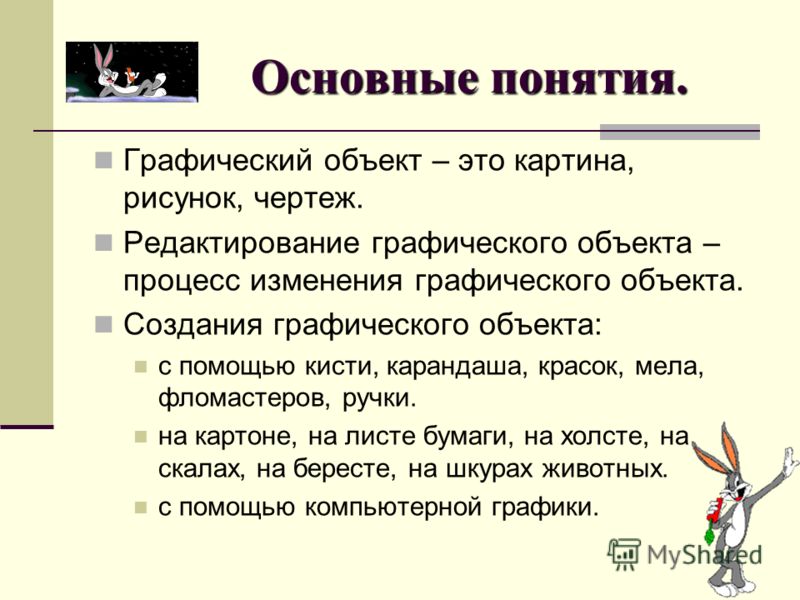 Основные понятия.

Графический объект – это картина, рисунок, чертеж.

Редактирование графического объекта – процесс изменения графического объекта.

Создания графического объекта:

с помощью кисти, карандаша, красок, мела, фломастеров, ручки.

на картоне, на листе бумаги, на холсте, на скалах, на бересте, на шкурах животных.

с помощью компьютерной графики.

MyShared